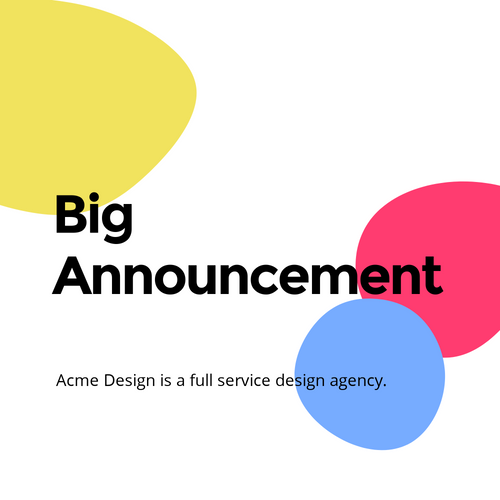 Big Announcement

Acme Design is a full service design agency.